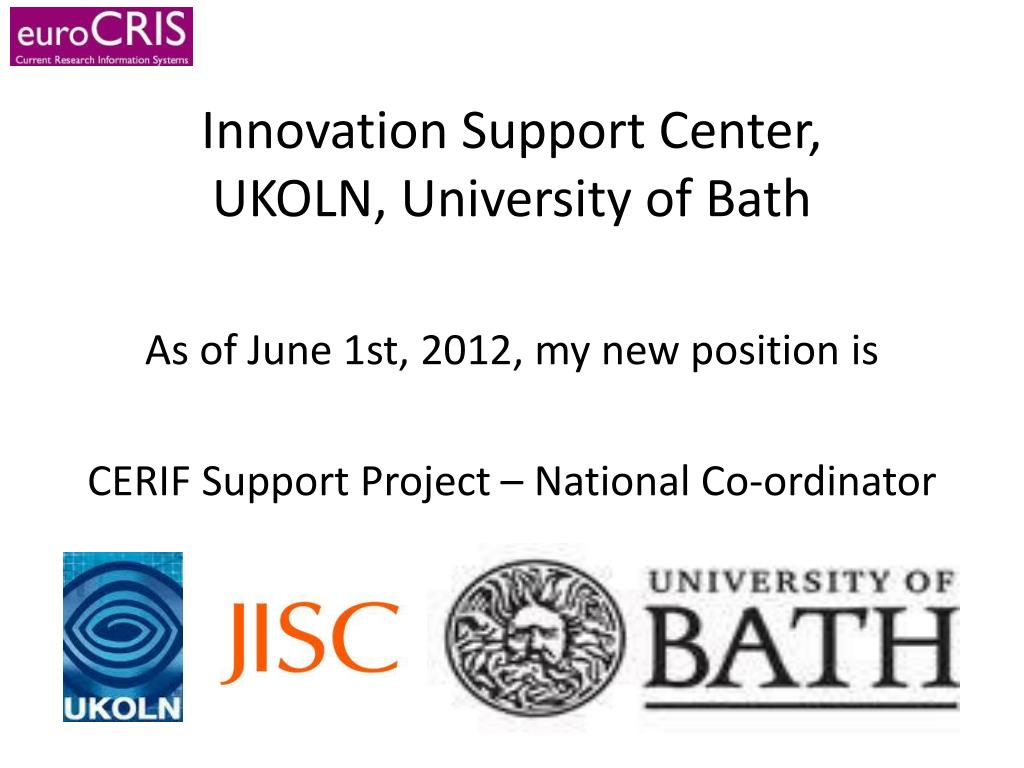 euroCRIS
Current Research Information Systems

Innovation Support Center, UKOLN, University of Bath

As of June 1st, 2012, my new position is

CERIF Support Project – National Co-ordinator

UKOLN

JISC

UNIVERSITY OF BATH